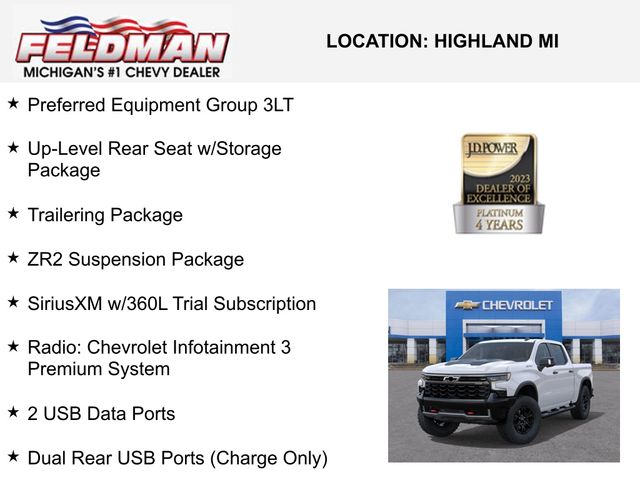 FELDMAN
MICHIGAN'S #1 CHEVY DEALER

LOCATION: HIGHLAND MI

★ Preferred Equipment Group 3LT

★ Up-Level Rear Seat w/Storage Package

★ Trailering Package

★ ZR2 Suspension Package

★ SiriusXM w/360L Trial Subscription

★ Radio: Chevrolet Infotainment 3 Premium System

★ 2 USB Data Ports

★ Dual Rear USB Ports (Charge Only)

J.D. POWER
2023
DEALER OF EXCELLENCE
PLATINUM
4 YEARS

CHEVROLET